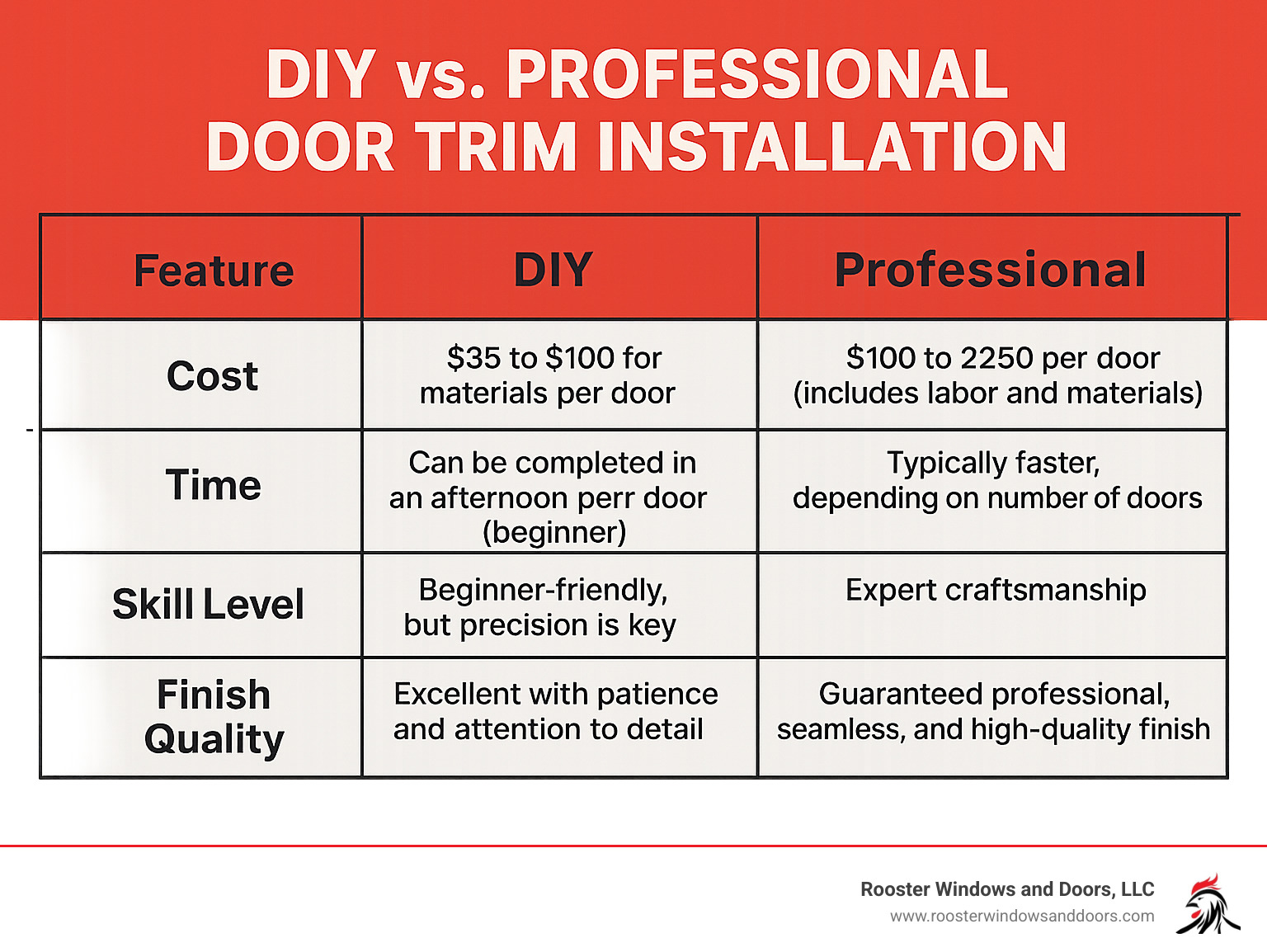 DIY vs. PROFESSIONAL DOOR TRIM INSTALLATION

| Feature | DIY | Professional |
|---|---|---|
| Cost | \$35 to \$100 for materials per door | \$100 to 2250 per door (includes labor and materials) |
| Time | Can be completed in an afternoon perr door (beginner) | Typically faster, depending on number of doors |
| Skill Level | Beginner-friendly, but precision is key | Expert craftsmanship |
| Finish Quality | Excellent with patience and attention to detail | Guaranteed professional, seamless, and high-quality finish |

Rooster Windows and Doors, LLC
www.roosterwindowsanddoors.com